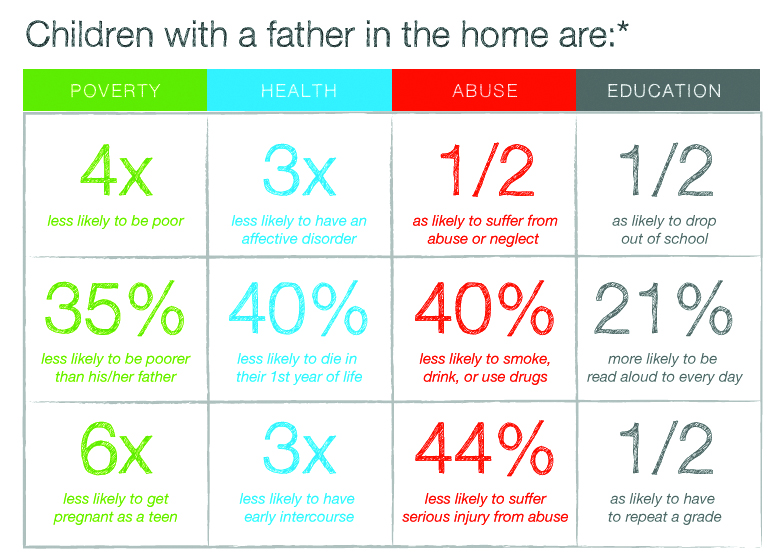 Children with a father in the home are:*

| POVERTY | HEALTH | ABUSE | EDUCATION |
|---|---|---|---|
| 4x less likely to be poor | 3x less likely to have an affective disorder | 1/2 as likely to suffer from abuse or neglect | 1/2 as likely to drop out of school |
| 35% less likely to be poorer than his/her father | 40% less likely to die in their 1st year of life | 40% less likely to smoke, drink, or use drugs | 21% more likely to be read aloud to every day |
| 6x less likely to get pregnant as a teen | 3x less likely to have early intercourse | 44% less likely to suffer serious injury from abuse | 1/2 as likely to have to repeat a grade |